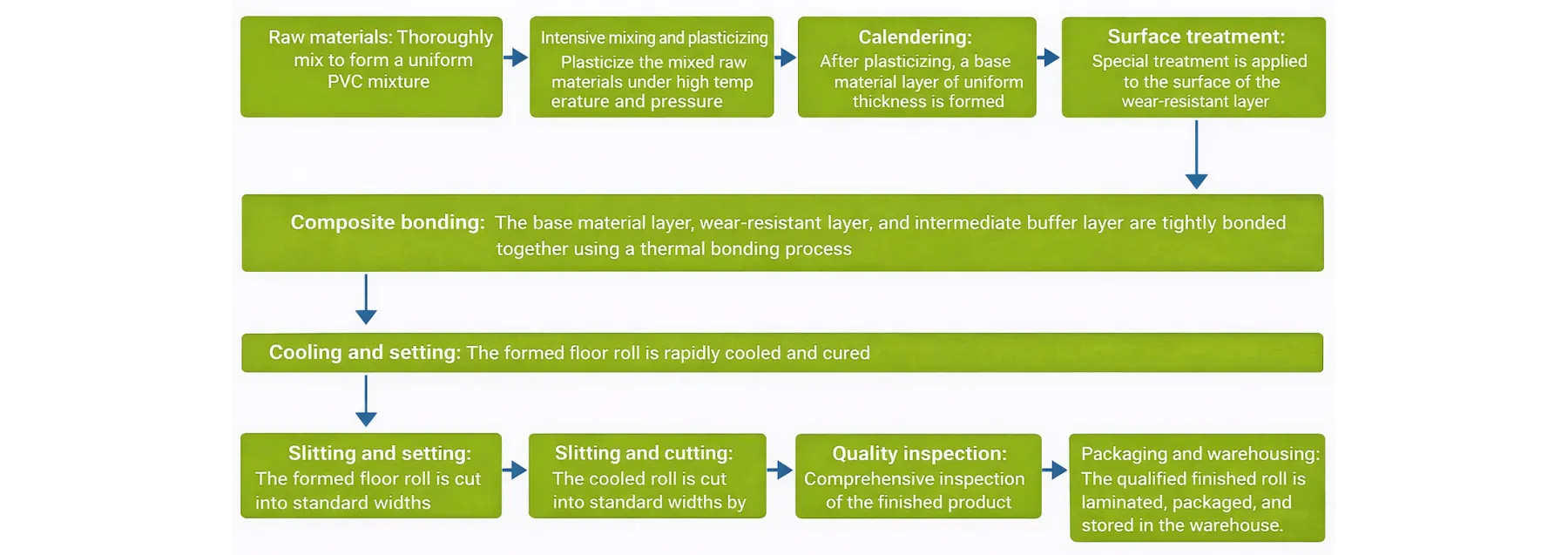 Raw materials: Thoroughly mix to form a uniform PVC mixture

Intensive mixing and plasticizing Plasticize the mixed raw materials under high temp erature and pressure

Calendering: After plasticizing, a base material layer of uniform thickness is formed

Surface treatment: Special treatment is applied to the surface of the wear-resistant layer

Composite bonding: The base material layer, wear-resistant layer, and intermediate buffer layer are tightly bonded together using a thermal bonding process

Cooling and setting: The formed floor roll is rapidly cooled and cured

Slitting and setting: The formed floor roll is cut into standard widths

Slitting and cutting: The cooled roll is cut into standard widths by

Quality inspection: Comprehensive inspection of the finished product

Packaging and warehousing: The qualified finished roll is laminated, packaged, and stored in the warehouse.